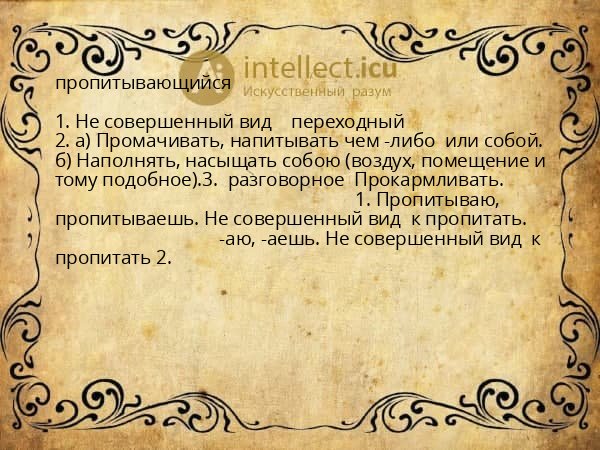 intellect.icu
Искусственный разум

пропитывающийся

1. Не совершенный вид переходный
2. а) Промачивать, напитывать чем -либо или собой. б) Наполнять, насыщать собою (воздух, помещение и тому подобное).3. разговорное Прокармливать. 1. Пропитываю, пропитываешь. Не совершенный вид к пропитать. -аю, -аешь. Не совершенный вид к пропитать 2.